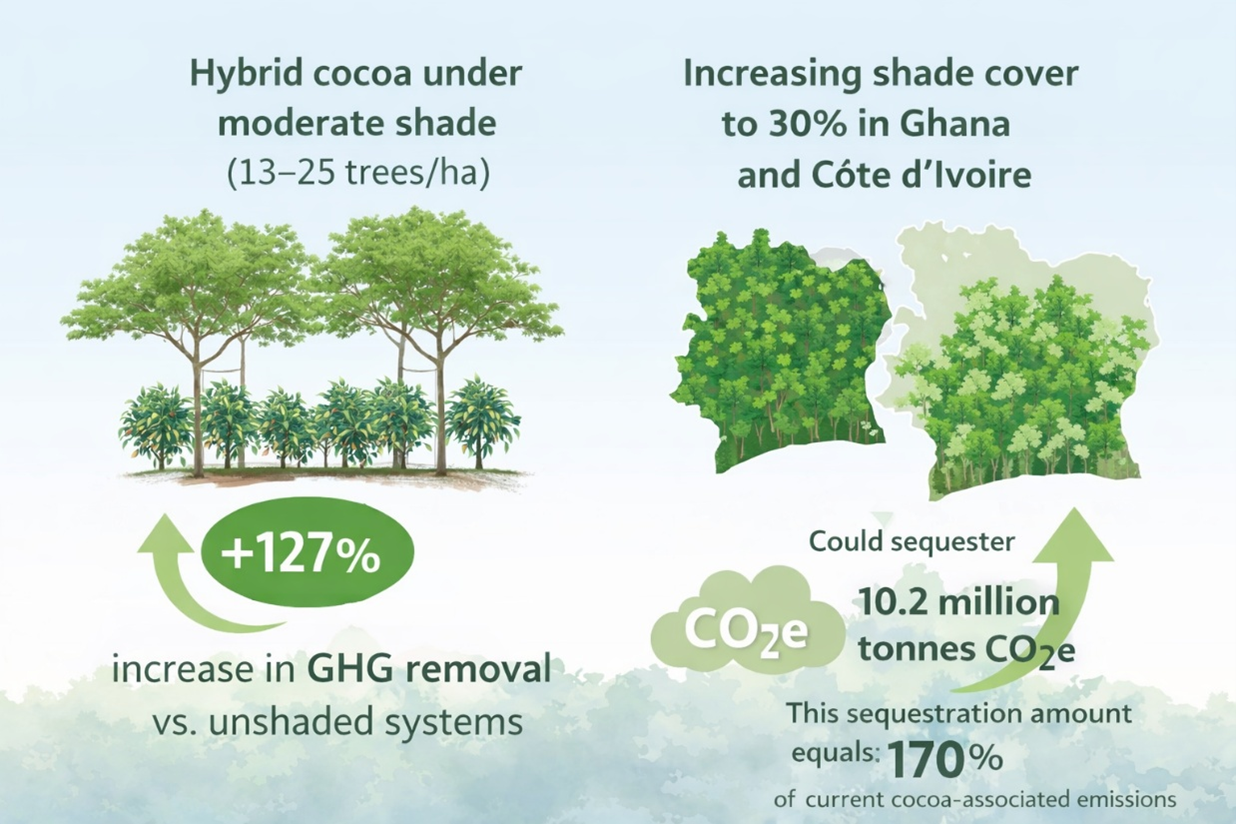 Hybrid cocoa under moderate shade
(13–25 trees/ha)

+127%

increase in GHG removal vs. unshaded systems

Increasing shade cover to 30% in Ghana and Côte d'Ivoire

Could sequester

$CO_2e$

10.2 million tonnes $CO_2e$

This sequestration amount equals: 170%
of current cocoa-associated emissions